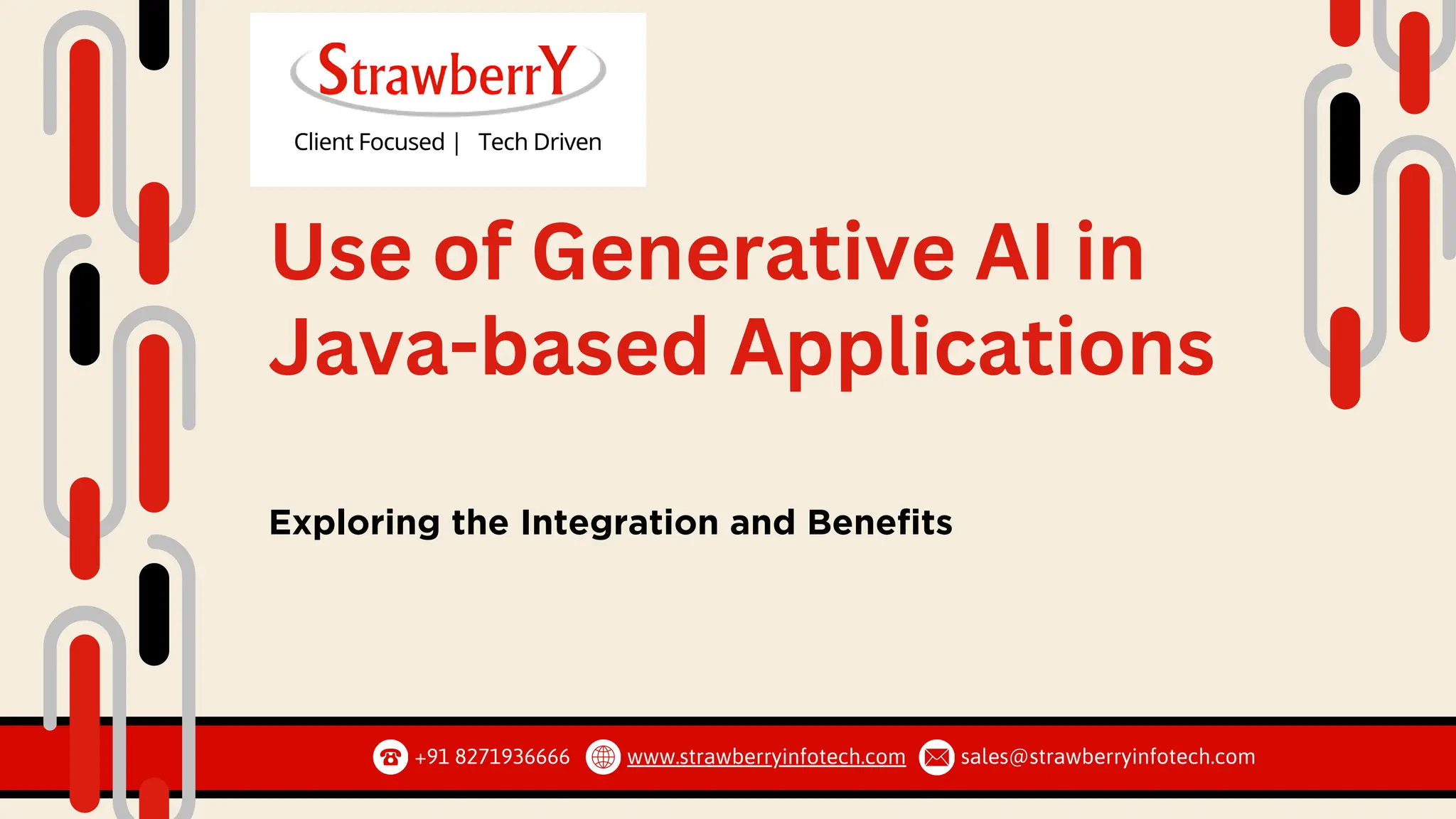 StrawberrY

Client Focused | Tech Driven

Use of Generative AI in Java-based Applications

Exploring the Integration and Benefits

+91 8271936666 www.strawberryinfotech.com sales@strawberryinfotech.com